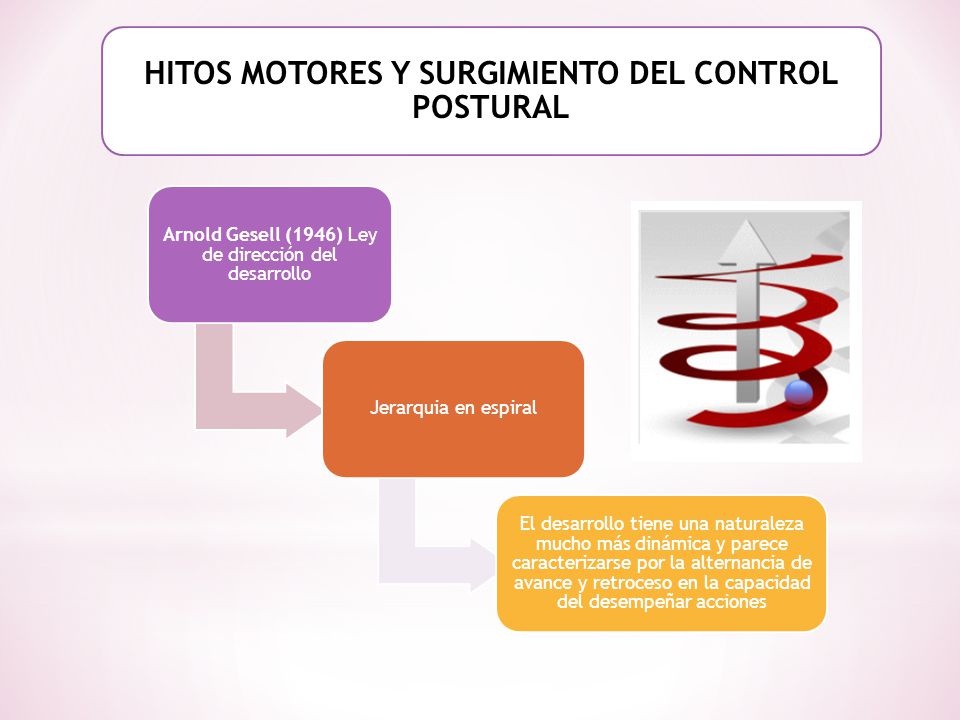 HITOS MOTORES Y SURGIMIENTO DEL CONTROL POSTURAL

Arnold Gesell (1946) Ley de dirección del desarrollo

Jerarquia en espiral

El desarrollo tiene una naturaleza mucho más dinámica y parece caracterizarse por la alternancia de avance y retroceso en la capacidad del desempeñar acciones